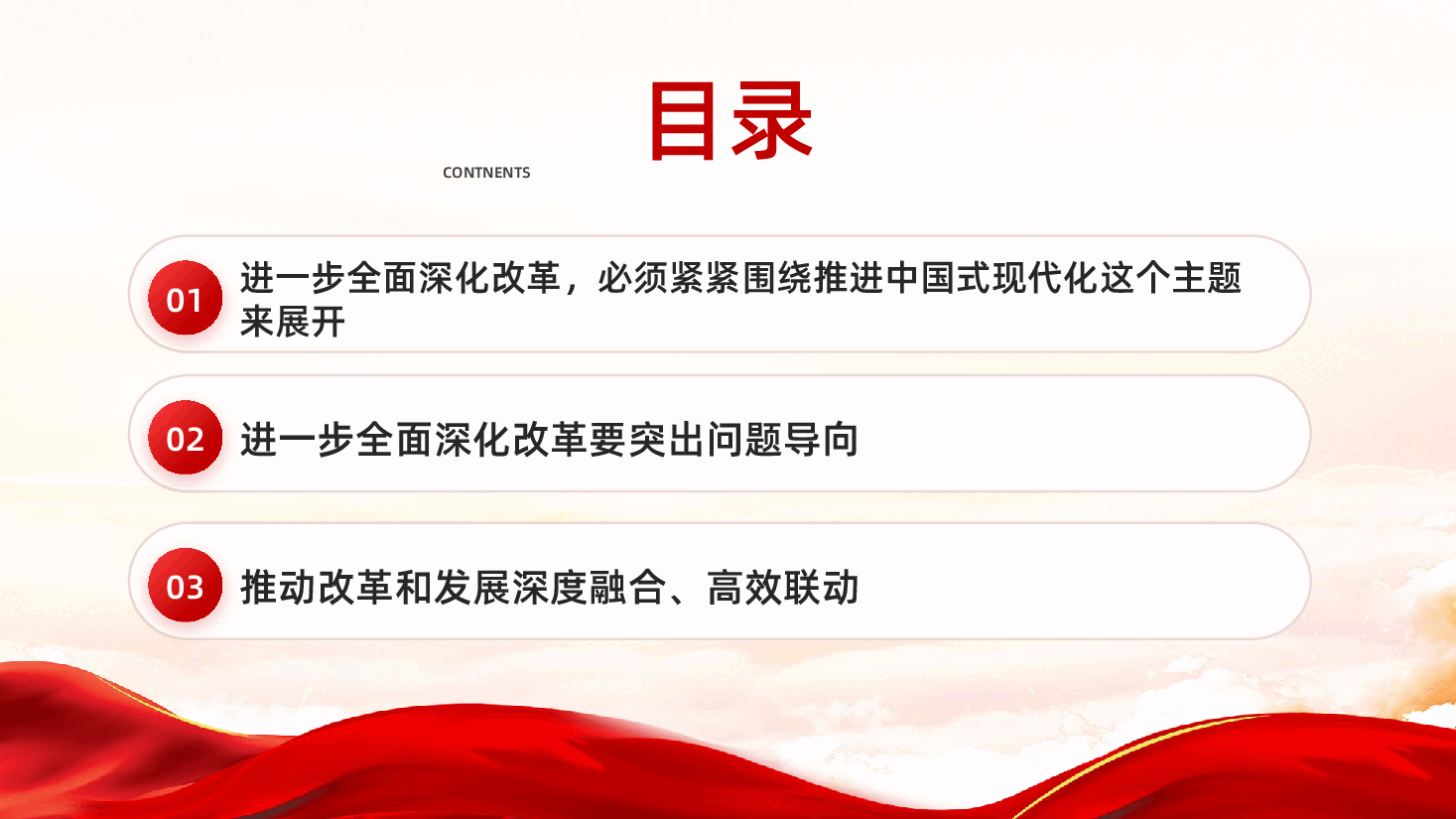 目录

CONTNENTS

01 进一步全面深化改革，必须紧紧围绕推进中国式现代化这个主题来展开

02 进一步全面深化改革要突出问题导向

03 推动改革和发展深度融合、高效联动